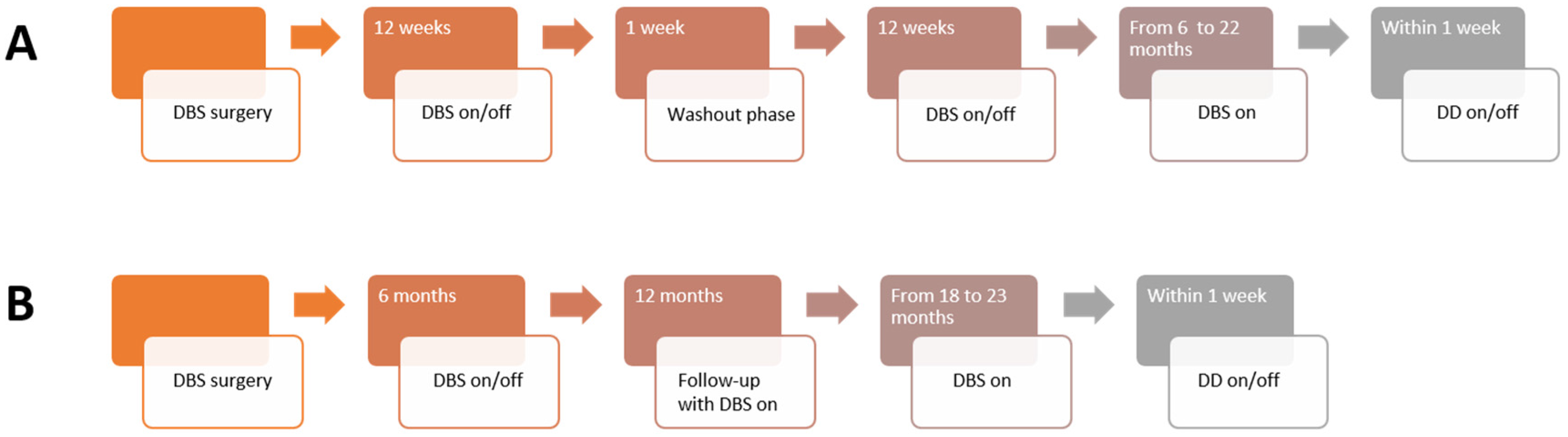 A

DBS surgery

12 weeks
DBS on/off

1 week
Washout phase

12 weeks
DBS on/off

From 6 to 22 months
DBS on

Within 1 week
DD on/off

B

DBS surgery

6 months
DBS on/off

12 months
Follow-up with DBS on

From 18 to 23 months
DBS on

Within 1 week
DD on/off